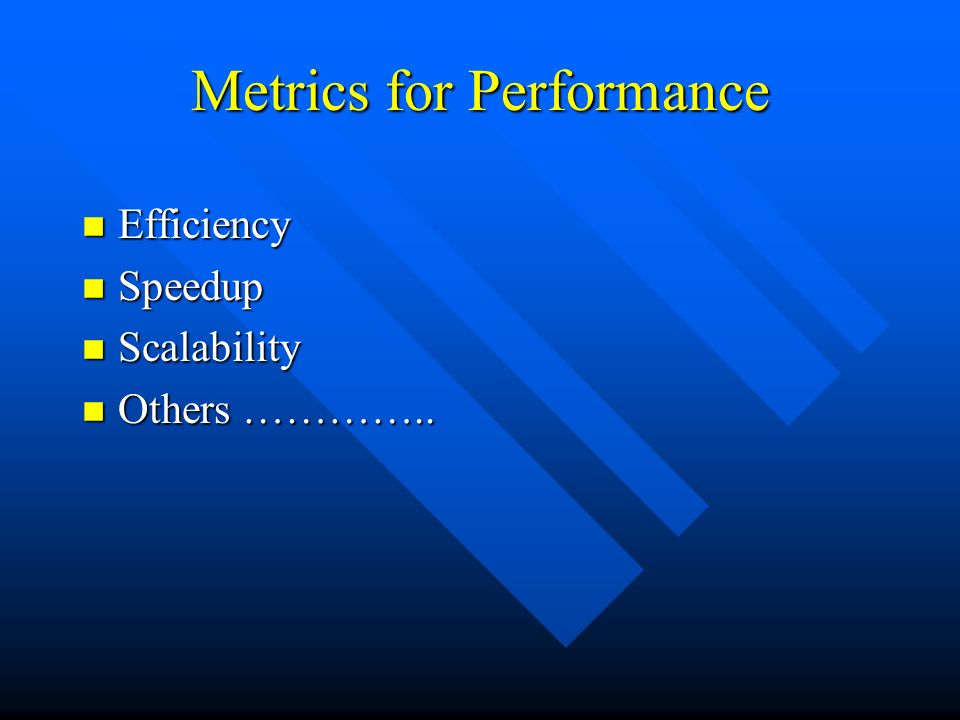 Metrics for Performance

- Efficiency
- Speedup
- Scalability
- Others …………..